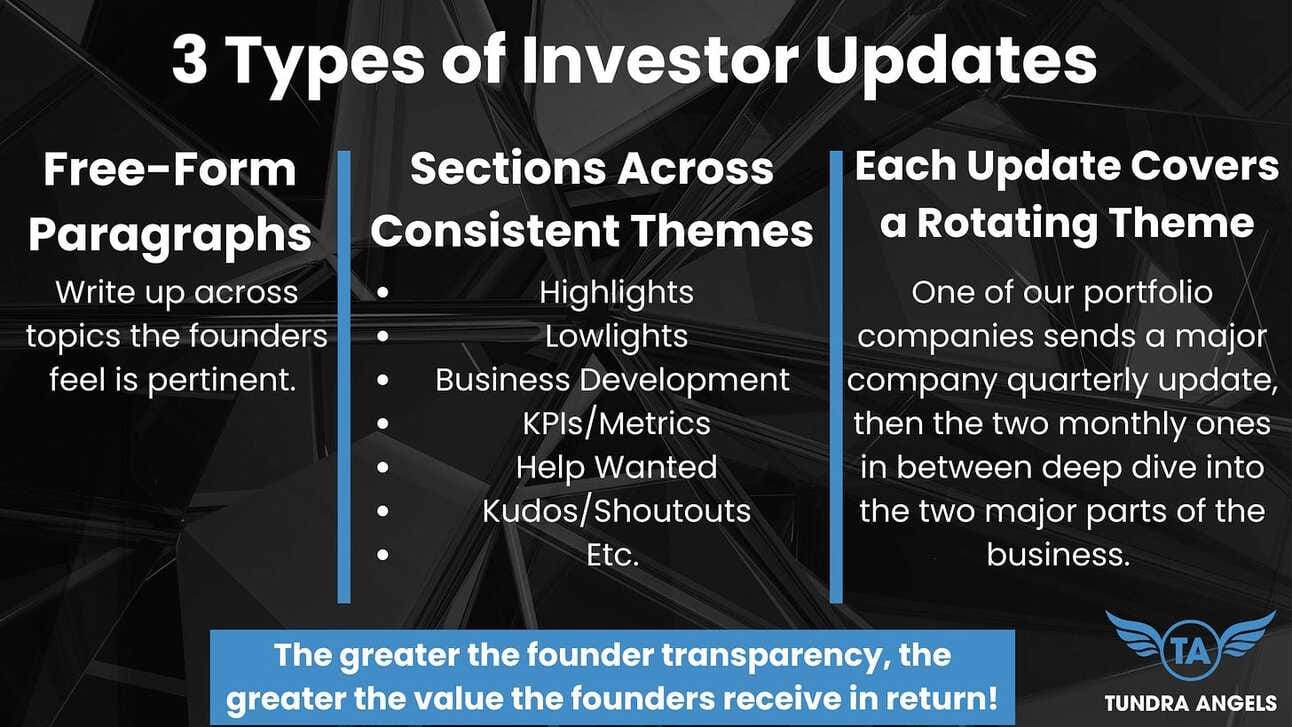 3 Types of Investor Updates

Free-Form Paragraphs

Write up across topics the founders feel is pertinent.

Sections Across Consistent Themes

- Highlights
- Lowlights
- Business Development
- KPIs/Metrics
- Help Wanted
- Kudos/Shoutouts
- Etc.

Each Update Covers a Rotating Theme

One of our portfolio companies sends a major company quarterly update, then the two monthly ones in between deep dive into the two major parts of the business.

The greater the founder transparency, the greater the value the founders receive in return!

TA

TUNDRA ANGELS